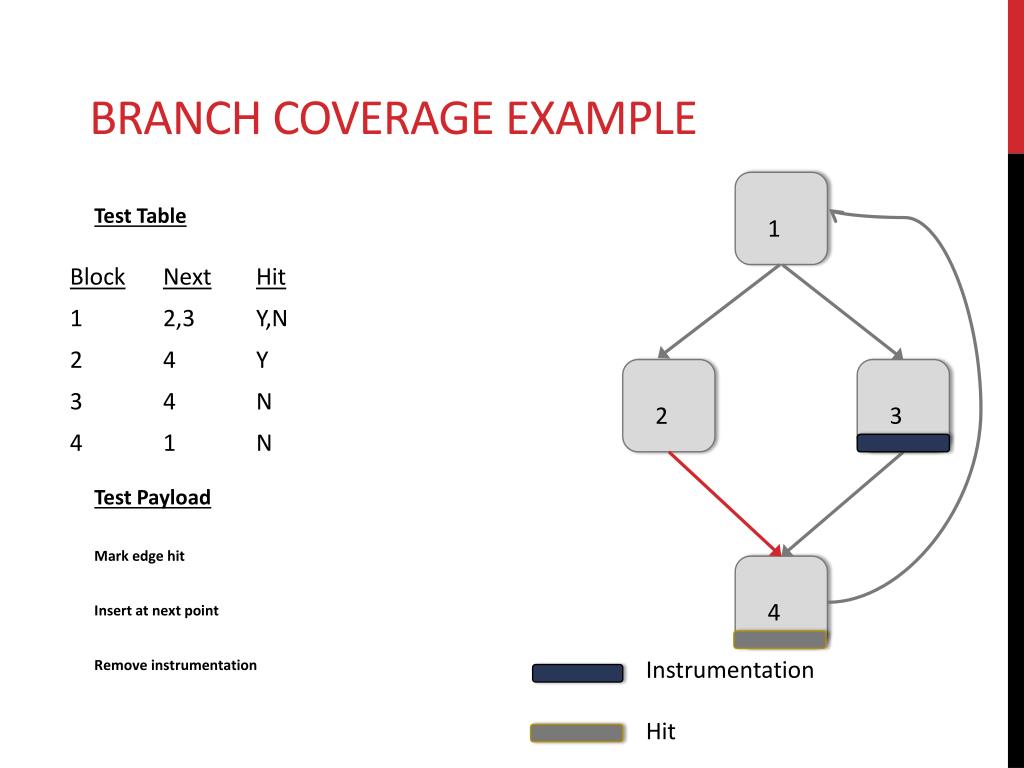 BRANCH COVERAGE EXAMPLE

Test Table

| Block | Next | Hit |
|---|---|---|
| 1 | 2,3 | Y,N |
| 2 | 4 | Y |
| 3 | 4 | N |
| 4 | 1 | N |

Test Payload

Mark edge hit

Insert at next point

Remove instrumentation

1

2

3

4

Instrumentation

Hit